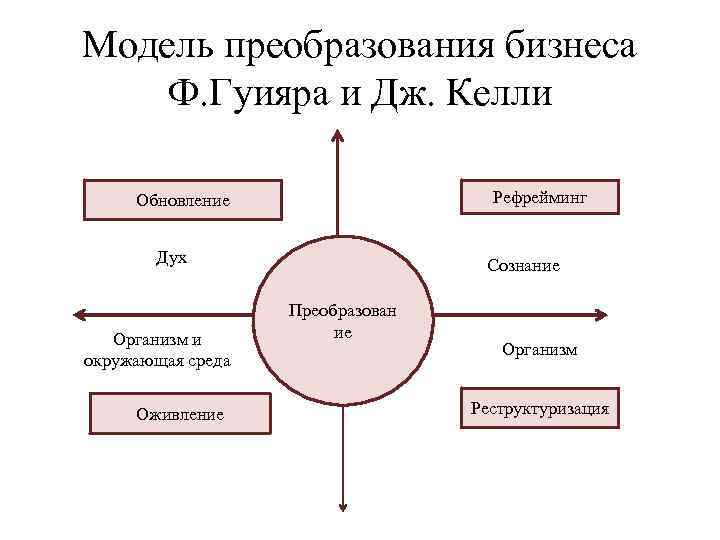 Модель преобразования бизнеса Ф.Гуияра и Дж. Келли

Обновление

Рефрейминг

Дух

Сознание

Преобразование

Организм и окружающая среда

Организм

Оживление

Реструктуризация